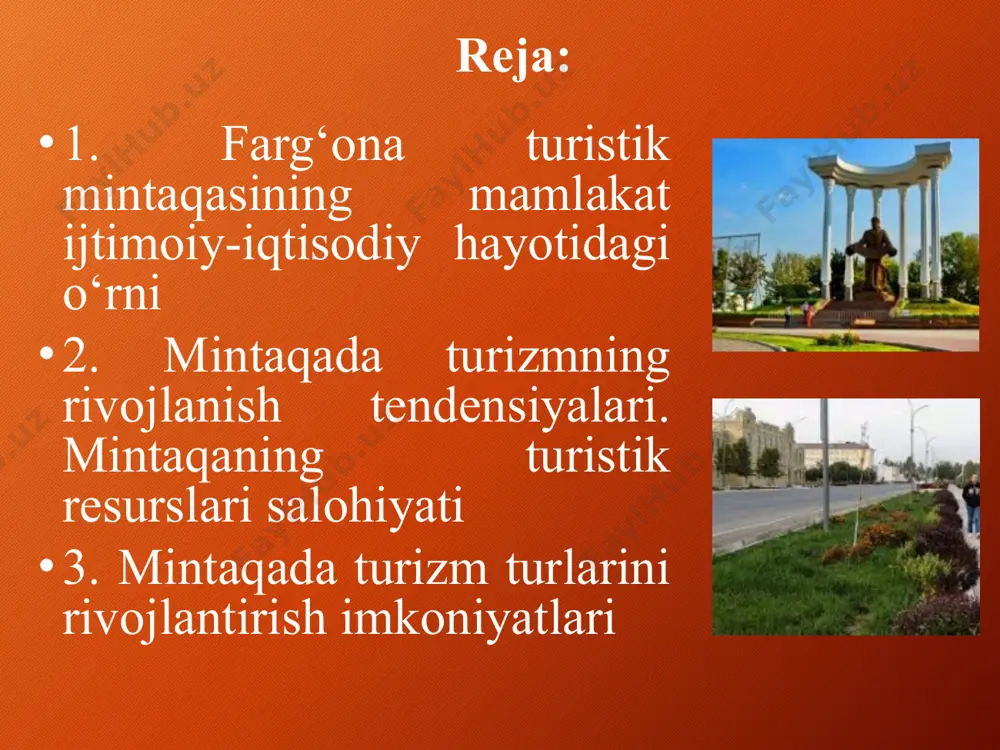 Reja:

• 1. Farg‘ona turistik mintaqasining mamlakat ijtimoiy-iqtisodiy hayotidagi o‘rni

• 2. Mintaqada turizmning rivojlanish tendensiyalari. Mintaqaning turistik resurslari salohiyati

• 3. Mintaqada turizm turlarini rivojlantirish imkoniyatlari

FaylHub.uz